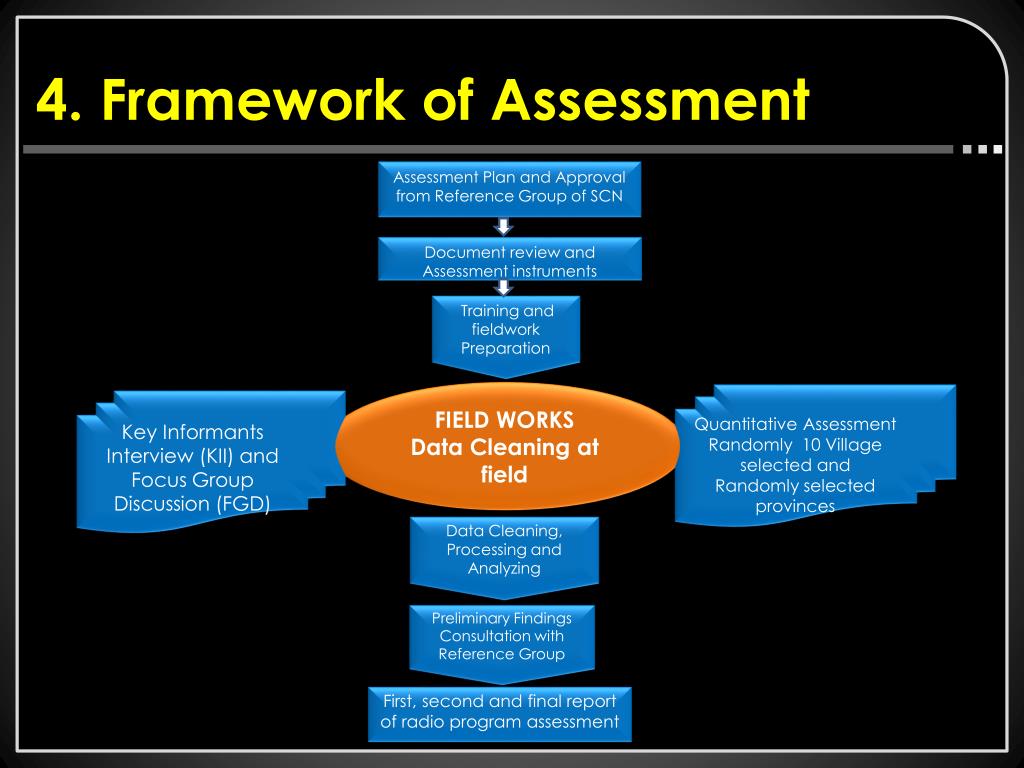 4. Framework of Assessment

Assessment Plan and Approval from Reference Group of SCN

Document review and Assessment instruments

Training and fieldwork Preparation

Key Informants Interview (KII) and Focus Group Discussion (FGD)

FIELD WORKS Data Cleaning at field

Quantitative Assessment Randomly 10 Village selected and Randomly selected provinces

Data Cleaning, Processing and Analyzing

Preliminary Findings Consultation with Reference Group

First, second and final report of radio program assessment